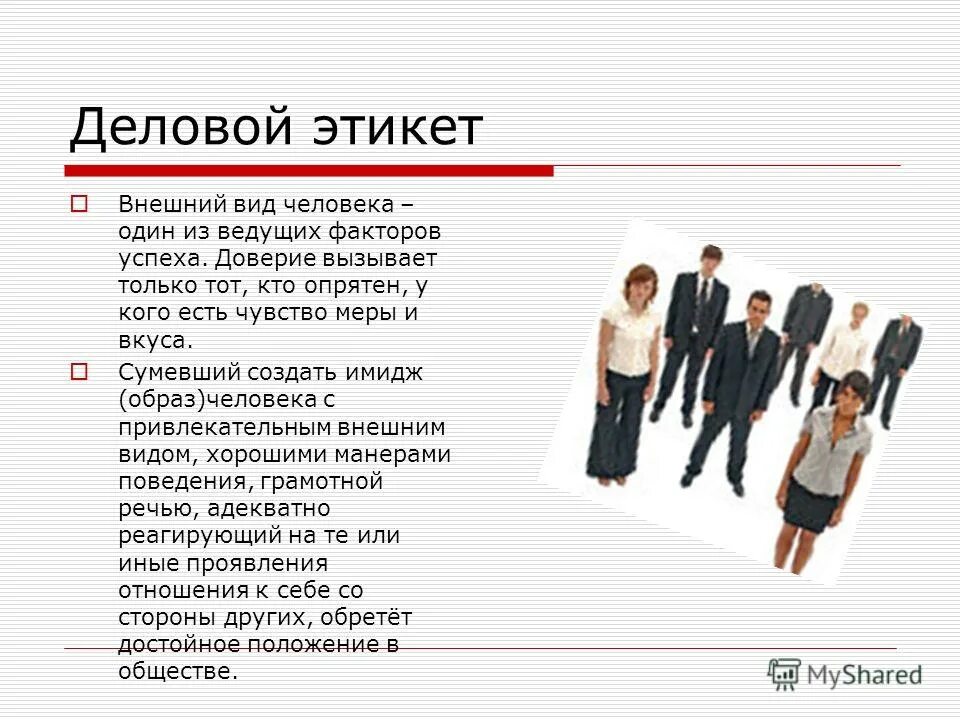 Деловой этикет

Внешний вид человека – один из ведущих факторов успеха. Доверие вызывает только тот, кто опрятен, у кого есть чувство меры и вкуса.

Сумевший создать имидж (образ)человека с привлекательным внешним видом, хорошими манерами поведения, грамотной речью, адекватно реагирующий на те или иные проявления отношения к себе со стороны других, обретёт достойное положение в обществе.

MyShared